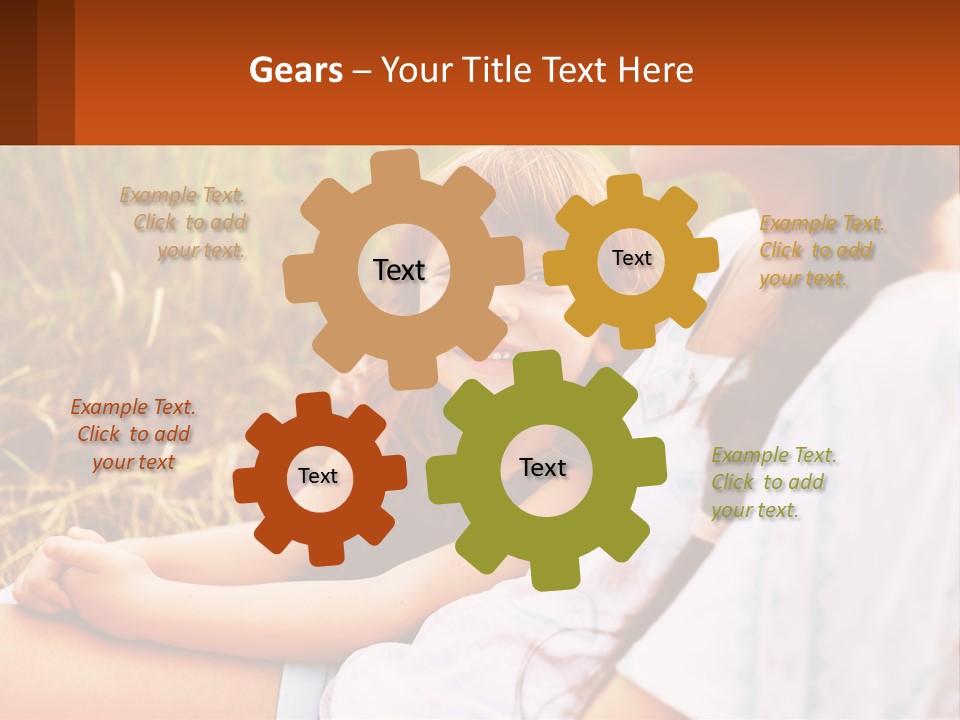 Gears – Your Title Text Here

Example Text. Click to add your text.

Text

Text

Example Text. Click to add your text.

Example Text. Click to add your text

Text

Text

Example Text. Click to add your text.